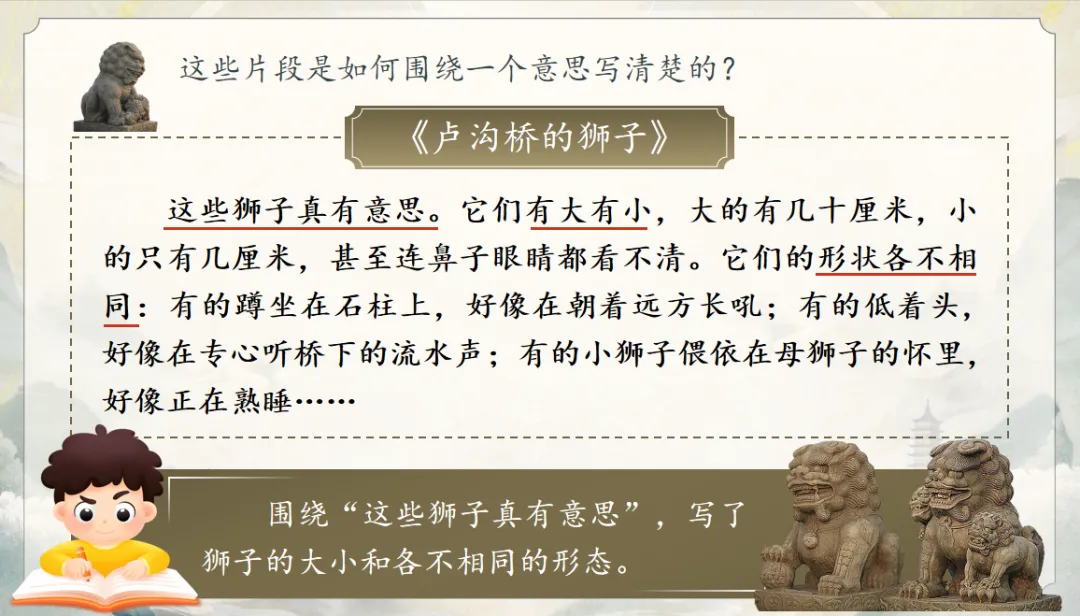 这些片段是如何围绕一个意思写清楚的？

《卢沟桥的狮子》

这些狮子真有意思。它们有大有小，大的有几十厘米，小的只有几厘米，甚至连鼻子眼睛都看不清。它们的形状各不相同：有的蹲坐在石柱上，好像在朝着远方长吼；有的低着头，好像在专心听桥下的流水声；有的小狮子偎依在母狮子的怀里，好像正在熟睡……

围绕“这些狮子真有意思”，写了狮子的大小和各不相同的形态。